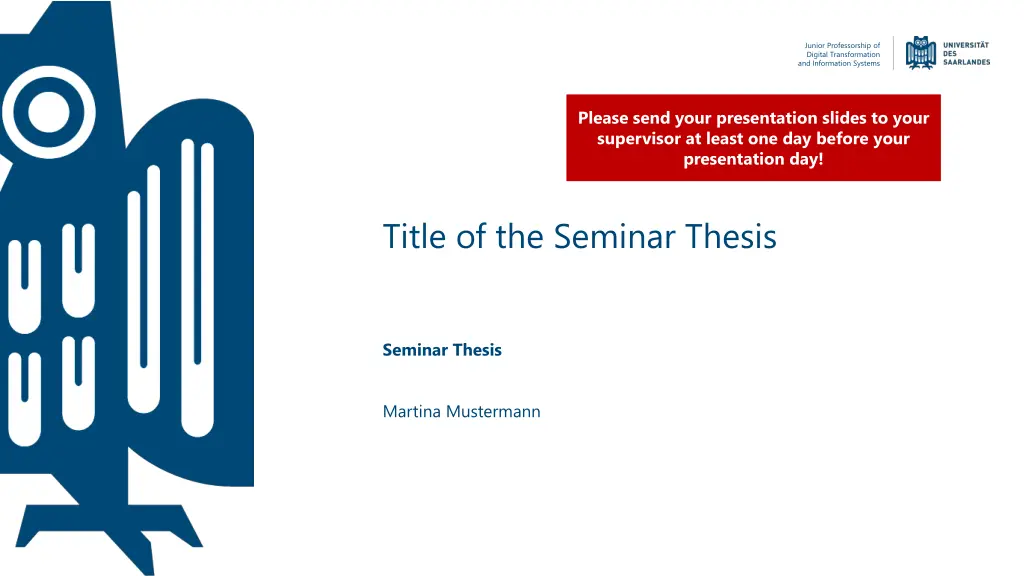 Junior Professorship of Digital Transformation and Information Systems

UNIVERSITÄT DES SAARLANDES

Please send your presentation slides to your supervisor at least one day before your presentation day!

Title of the Seminar Thesis

Seminar Thesis

Martina Mustermann